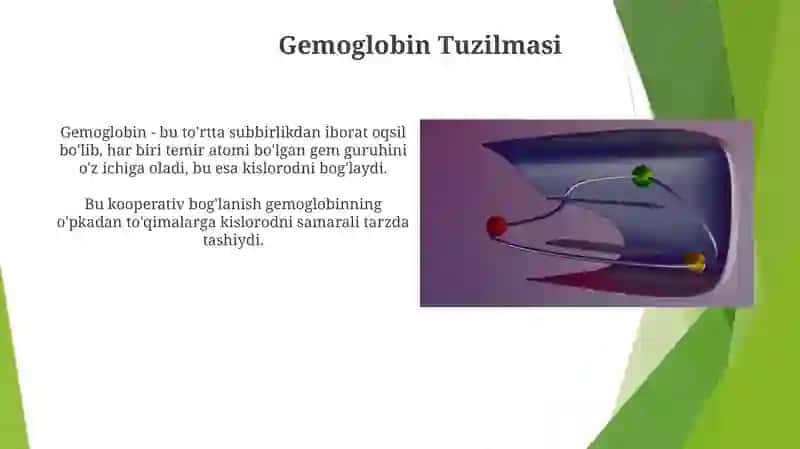 Gemoglobin Tuzilmasi

Gemoglobin - bu to'rtta subbirlikdan iborat oqsil bo'lib, har biri temir atomi bo'lgan gem guruhini o'z ichiga oladi, bu esa kislorodni bog'laydi.

Bu kooperativ bog'lanish gemoglobinning o'pkadan to'qimalarga kislorodni samarali tarzda tashiydi.